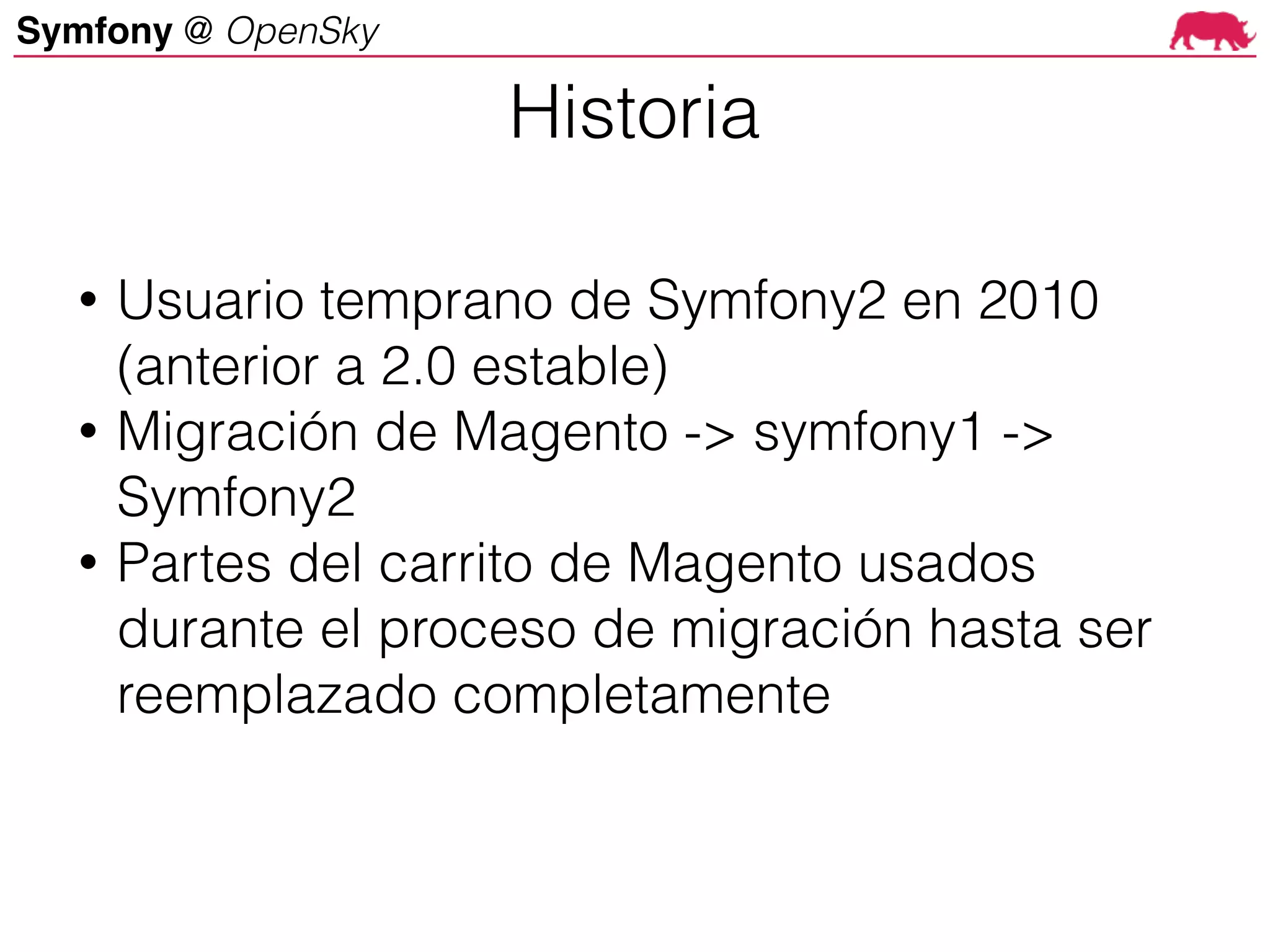 Symfony @ OpenSky

Historia

• Usuario temprano de Symfony2 en 2010 (anterior a 2.0 estable)
• Migración de Magento -> symfony1 -> Symfony2
• Partes del carrito de Magento usados durante el proceso de migración hasta ser reemplazado completamente